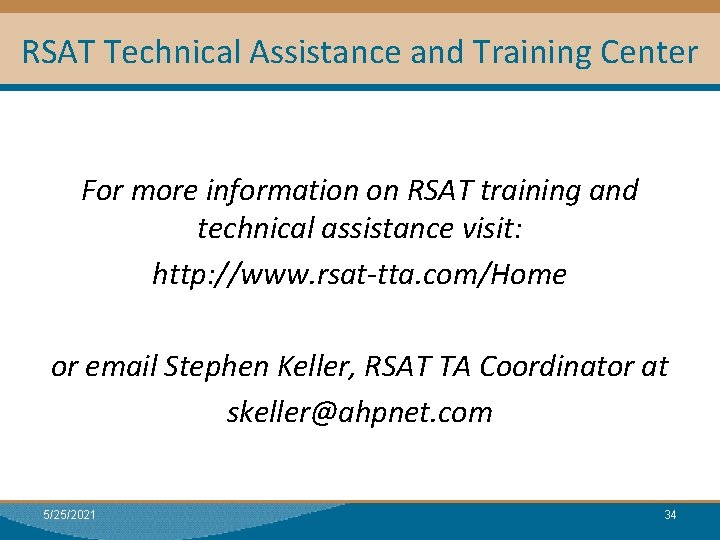 RSAT Technical Assistance and Training Center

For more information on RSAT training and technical assistance visit:

http://www.rsat-tta.com/Home

or email Stephen Keller, RSAT TA Coordinator at

skeller@ahpnet.com

5/25/2021

34